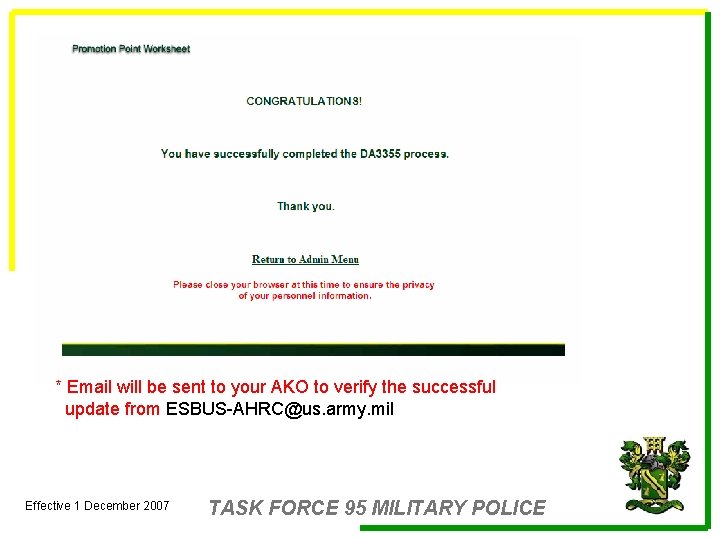 Promotion Point Worksheet

CONGRATULATIONS!

You have successfully completed the DA3355 process.

Thank you.

Return to Admin Menu

Please close your browser at this time to ensure the privacy of your personnel information.

* Email will be sent to your AKO to verify the successful update from ESBUS-AHRC@us.army.mil

Effective 1 December 2007

TASK FORCE 95 MILITARY POLICE